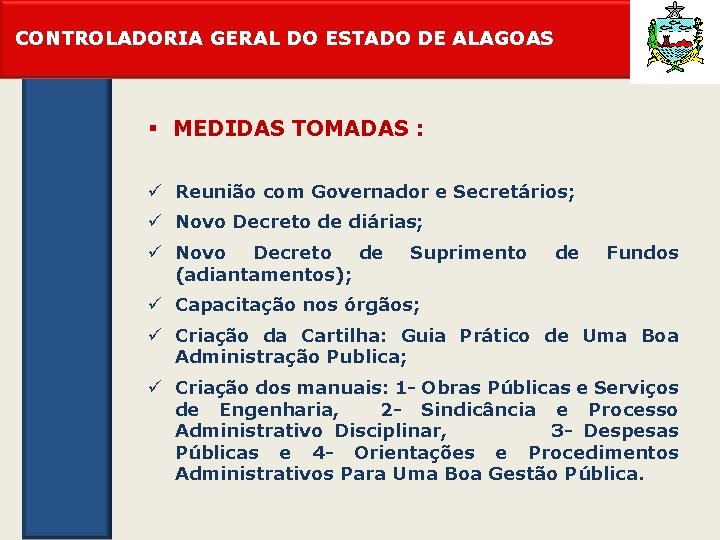 CONTROLADORIA GERAL DO ESTADO DE ALAGOAS

▪ MEDIDAS TOMADAS :

✓ Reunião com Governador e Secretários;
✓ Novo Decreto de diárias;
✓ Novo Decreto de Suprimento de Fundos (adiantamentos);
✓ Capacitação nos órgãos;
✓ Criação da Cartilha: Guia Prático de Uma Boa Administração Publica;
✓ Criação dos manuais: 1- Obras Públicas e Serviços de Engenharia, 2- Sindicância e Processo Administrativo Disciplinar, 3- Despesas Públicas e 4- Orientações e Procedimentos Administrativos Para Uma Boa Gestão Pública.